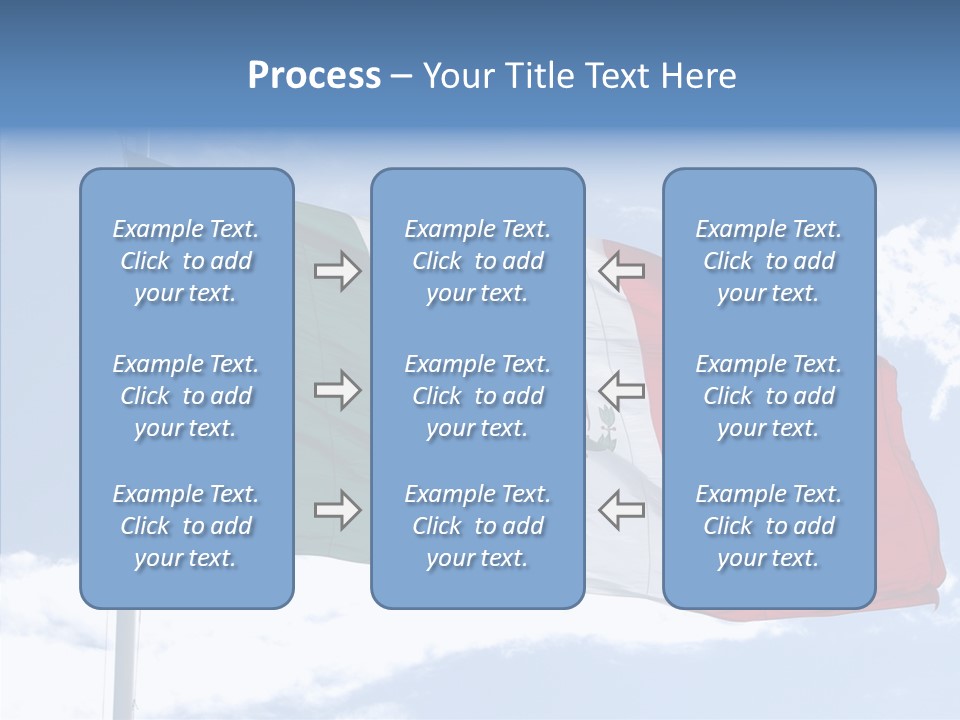 Process – Your Title Text Here

Example Text. Click to add your text.

Example Text. Click to add your text.

Example Text. Click to add your text.

Example Text. Click to add your text.

Example Text. Click to add your text.

Example Text. Click to add your text.

Example Text. Click to add your text.

Example Text. Click to add your text.

Example Text. Click to add your text.